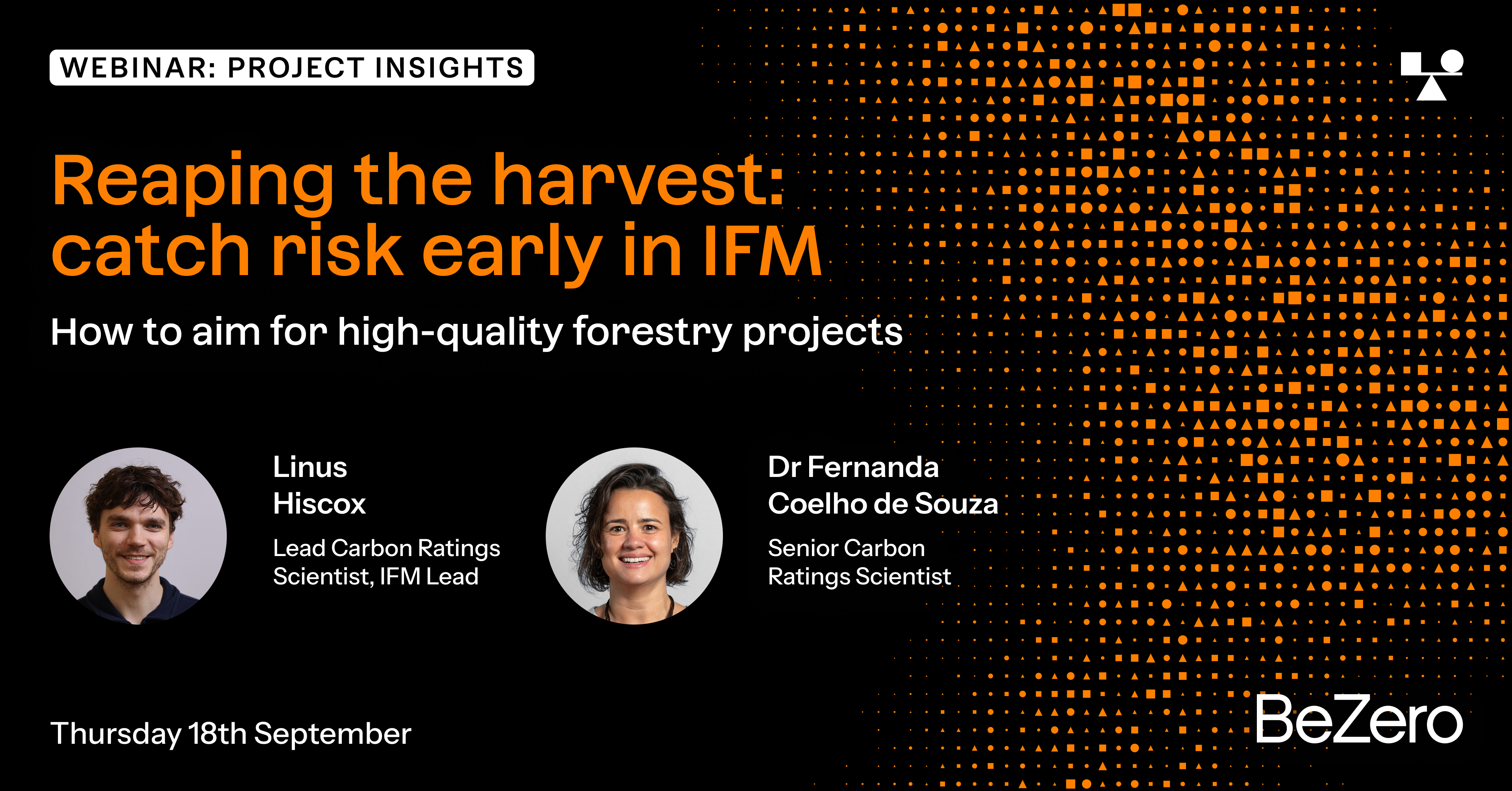 WEBINAR: PROJECT INSIGHTS

Reaping the harvest: catch risk early in IFM

How to aim for high-quality forestry projects

Linus Hiscox

Lead Carbon Ratings Scientist, IFM Lead

Dr Fernanda Coelho de Souza

Senior Carbon Ratings Scientist

Thursday 18th September

BeZero